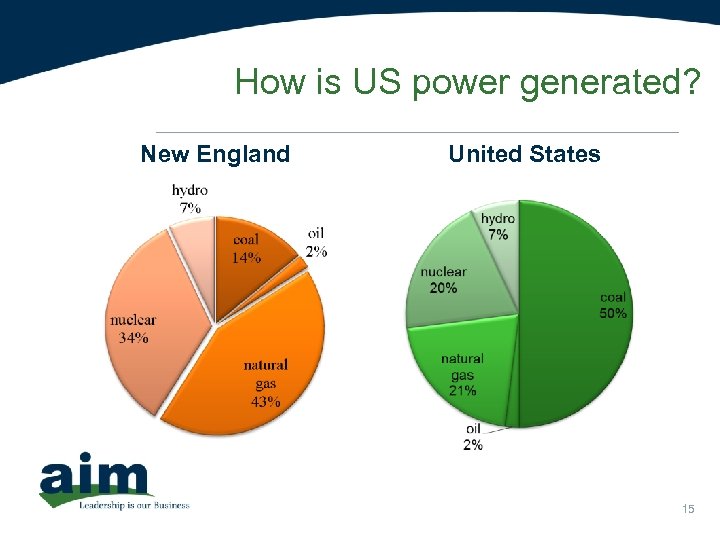 How is US power generated?

New England

hydro 7%

coal 14%

oil 2%

nuclear 34%

natural gas 43%

United States

hydro 7%

nuclear 20%

coal 50%

natural gas 21%

oil 2%

aim

Leadership is our Business

15